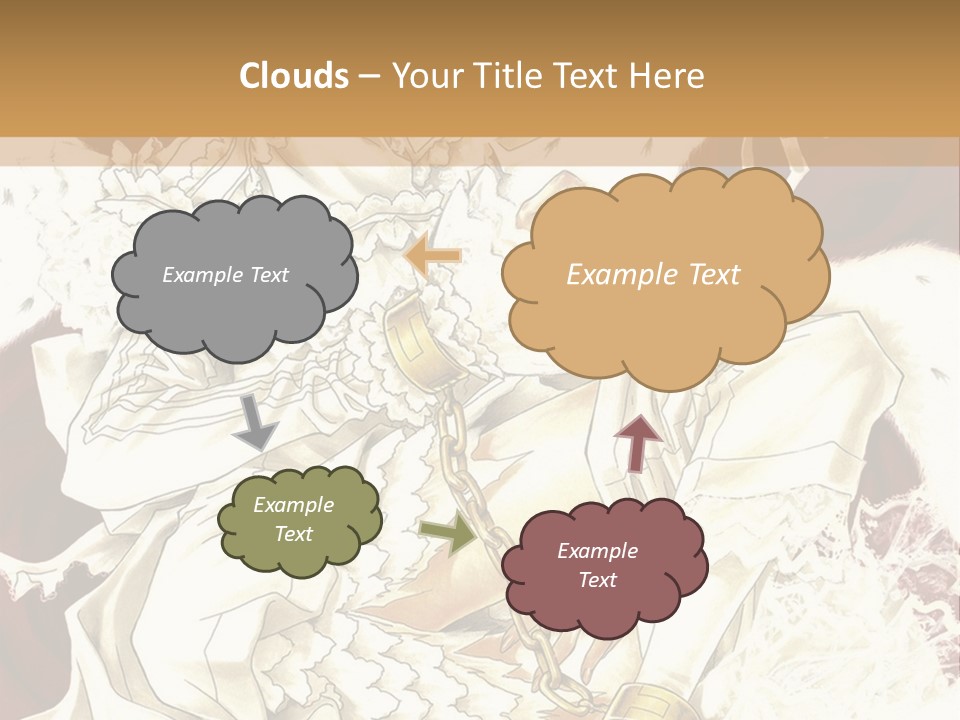 Clouds – Your Title Text Here

Example Text

Example Text

Example Text

Example Text